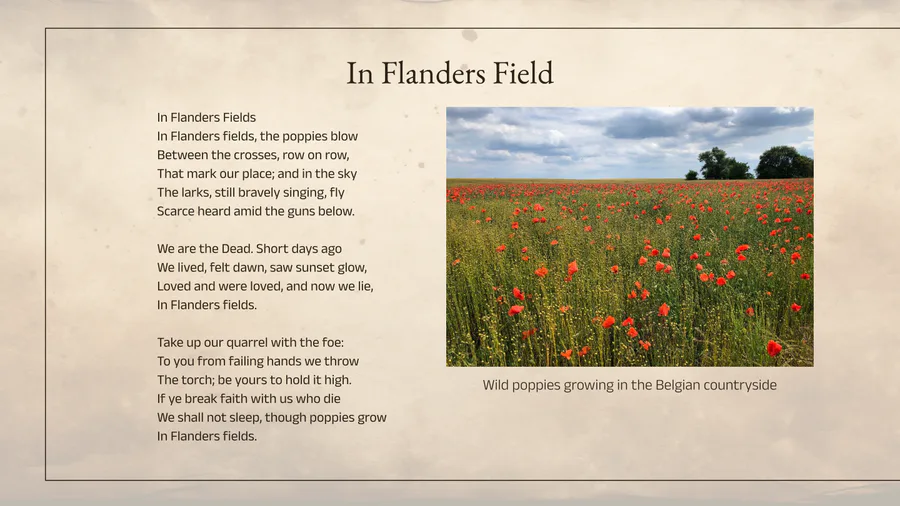 In Flanders Field

In Flanders Fields
In Flanders fields, the poppies blow
Between the crosses, row on row,
That mark our place; and in the sky
The larks, still bravely singing, fly
Scarce heard amid the guns below.

We are the Dead. Short days ago
We lived, felt dawn, saw sunset glow,
Loved and were loved, and now we lie,
In Flanders fields.

Take up our quarrel with the foe:
To you from failing hands we throw
The torch; be yours to hold it high.
If ye break faith with us who die
We shall not sleep, though poppies grow
In Flanders fields.

Wild poppies growing in the Belgian countryside